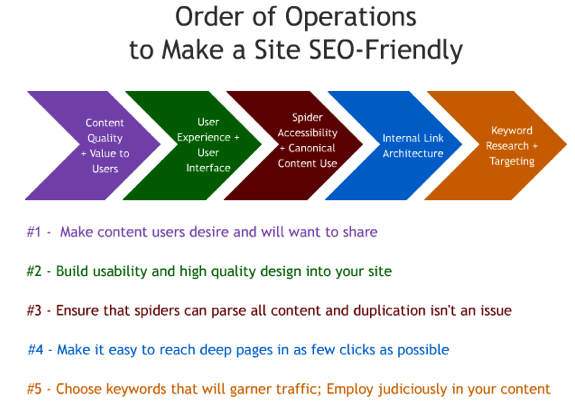 Order of Operations
to Make a Site SEO-Friendly

Content Quality + Value to Users

User Experience + User Interface

Spider Accessibility + Canonical Content Use

Internal Link Architecture

Keyword Research + Targeting

#1 - Make content users desire and will want to share

#2 - Build usability and high quality design into your site

#3 - Ensure that spiders can parse all content and duplication isn't an issue

#4 - Make it easy to reach deep pages in as few clicks as possible

#5 - Choose keywords that will garner traffic; Employ judiciously in your content